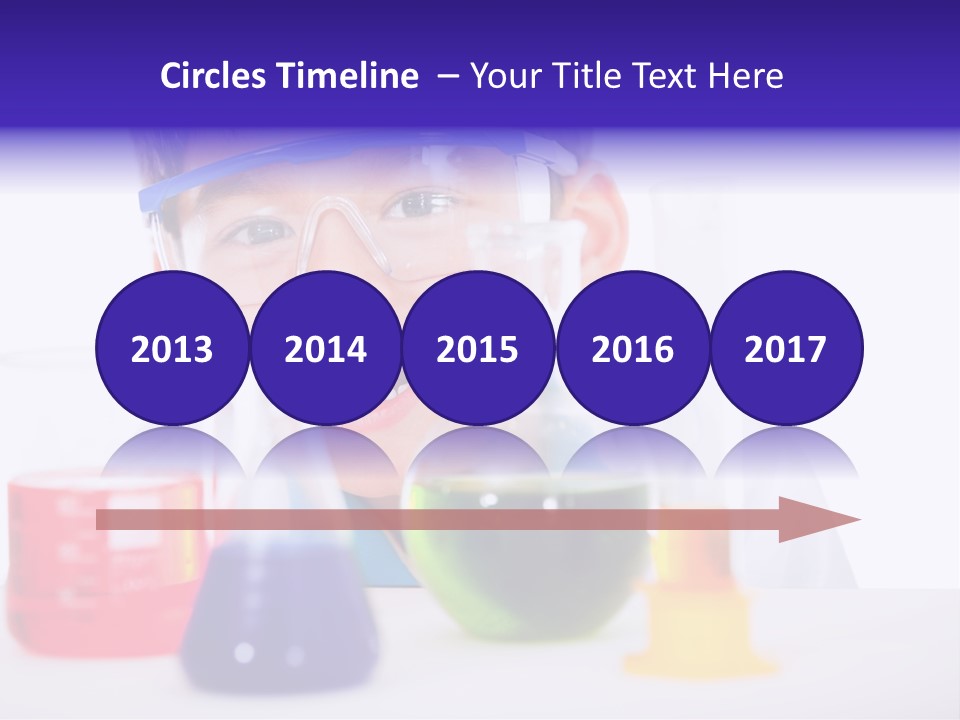 Circles Timeline – Your Title Text Here

2013

2014

2015

2016

2017